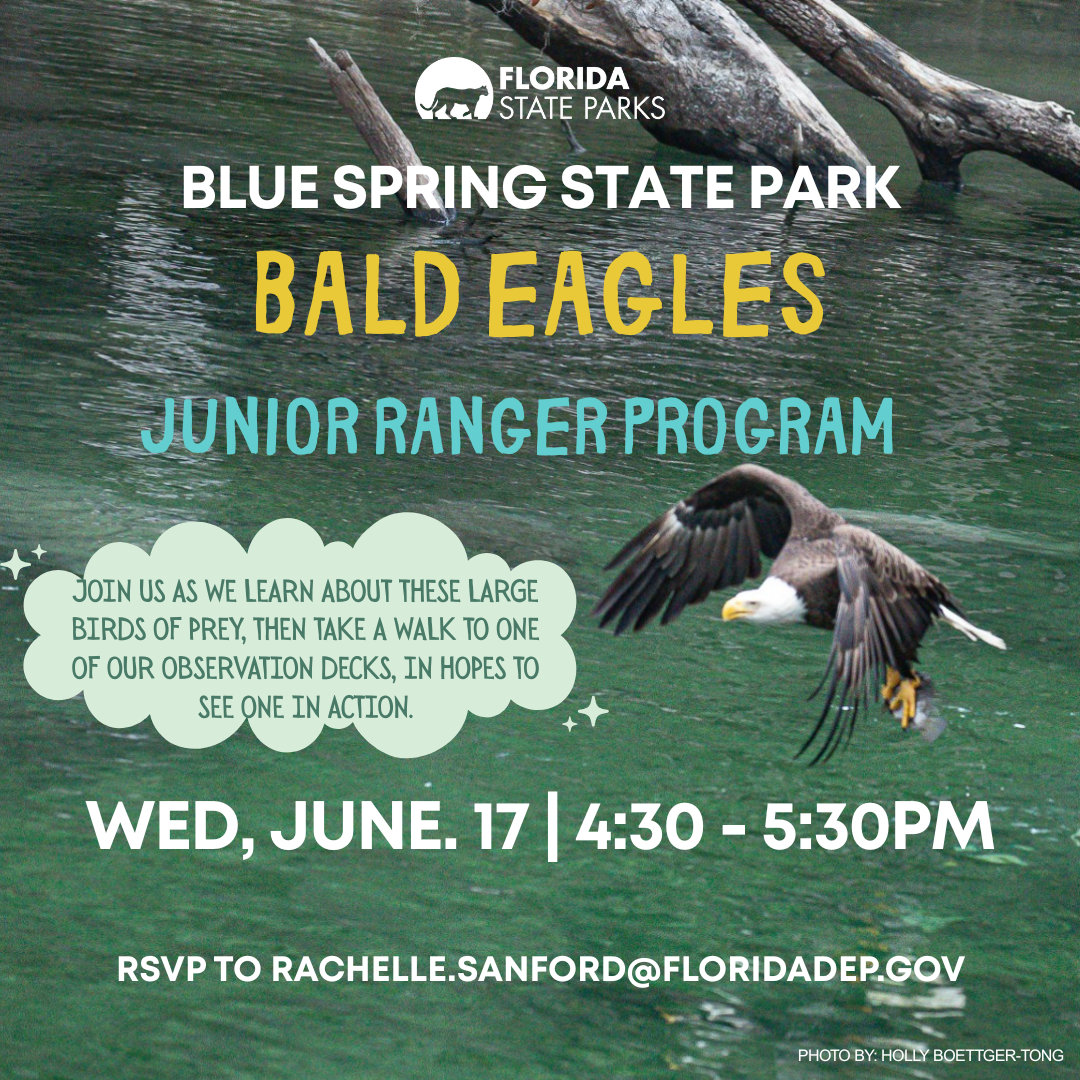 FLORIDA
STATE PARKS

BLUE SPRING STATE PARK

BALD EAGLES

JUNIOR RANGER PROGRAM

JOIN US AS WE LEARN ABOUT THESE LARGE BIRDS OF PREY, THEN TAKE A WALK TO ONE OF OUR OBSERVATION DECKS, IN HOPES TO SEE ONE IN ACTION.

WED, JUNE. 17 | 4:30 - 5:30PM

RSVP TO RACHELLE.SANFORD@FLORIDADEP.GOV

PHOTO BY: HOLLY BOETTGER-TONG